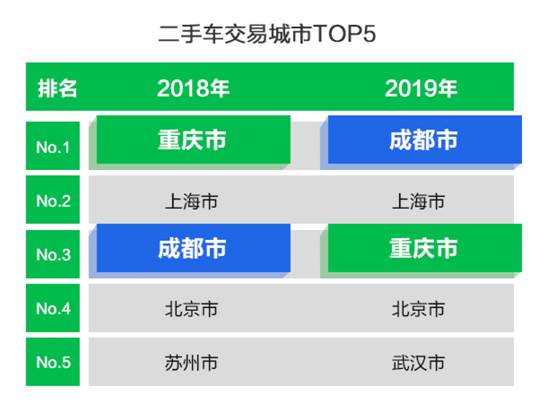 二手车交易城市TOP5

| 排名 | 2018年 | 2019年 |
|---|---|---|
| No.1 | 重庆市 | 成都市 |
| No.2 | 上海市 | 上海市 |
| No.3 | 成都市 | 重庆市 |
| No.4 | 北京市 | 北京市 |
| No.5 | 苏州市 | 武汉市 |